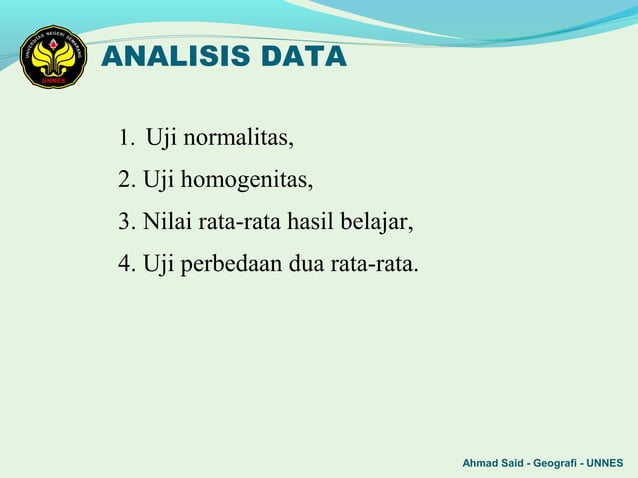 UNIVERSITAS NEGERI SEMARANG
UNNES

ANALISIS DATA

1. Uji normalitas,

2. Uji homogenitas,

3. Nilai rata-rata hasil belajar,

4. Uji perbedaan dua rata-rata.

Ahmad Said - Geografi - UNNES